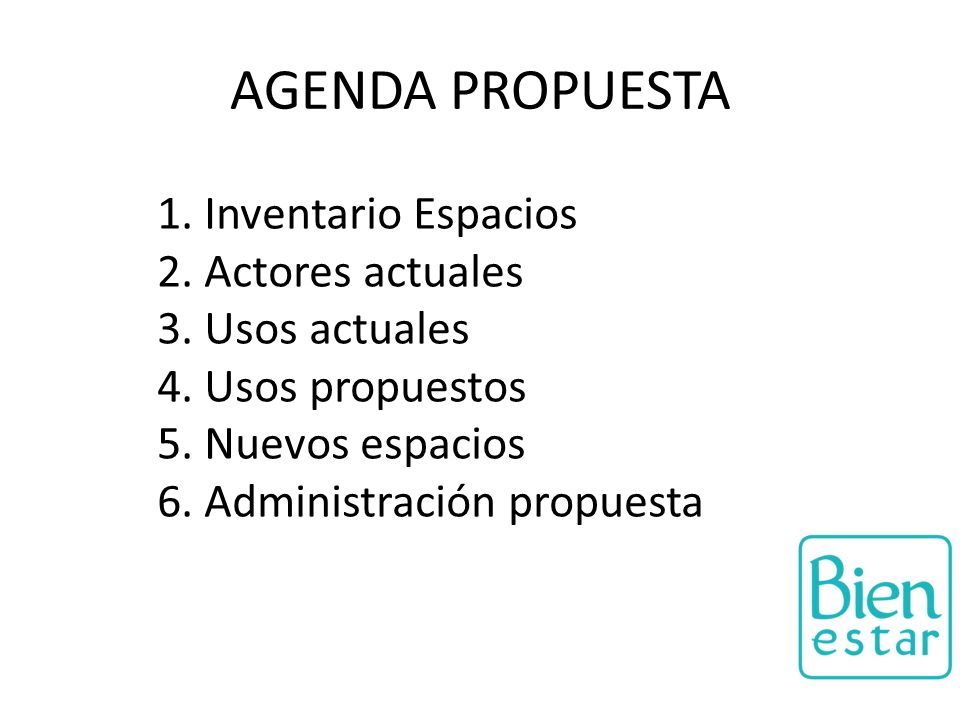 AGENDA PROPUESTA

1. Inventario Espacios
2. Actores actuales
3. Usos actuales
4. Usos propuestos
5. Nuevos espacios
6. Administración propuesta

Bien
estar